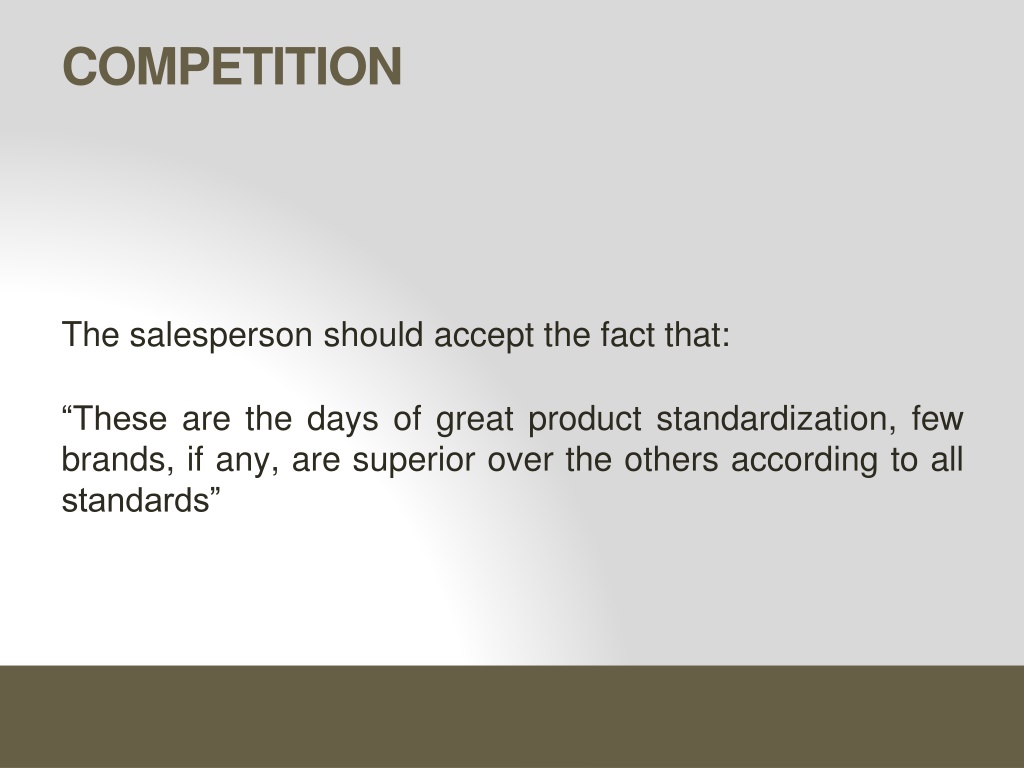 COMPETITION

The salesperson should accept the fact that:

“These are the days of great product standardization, few brands, if any, are superior over the others according to all standards”